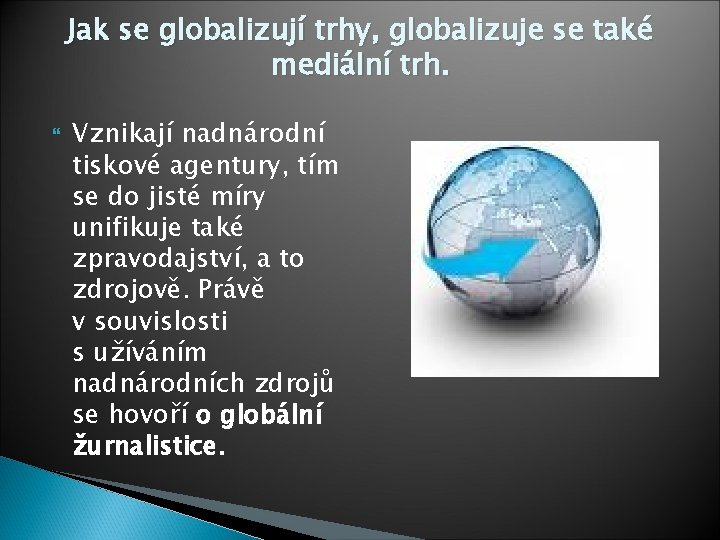 Jak se globalizují trhy, globalizuje se také mediální trh.

Vznikají nadnárodní tiskové agentury, tím se do jisté míry unifikuje také zpravodajství, a to zdrojově. Právě v souvislosti s užíváním nadnárodních zdrojů se hovoří o globální žurnalistice.